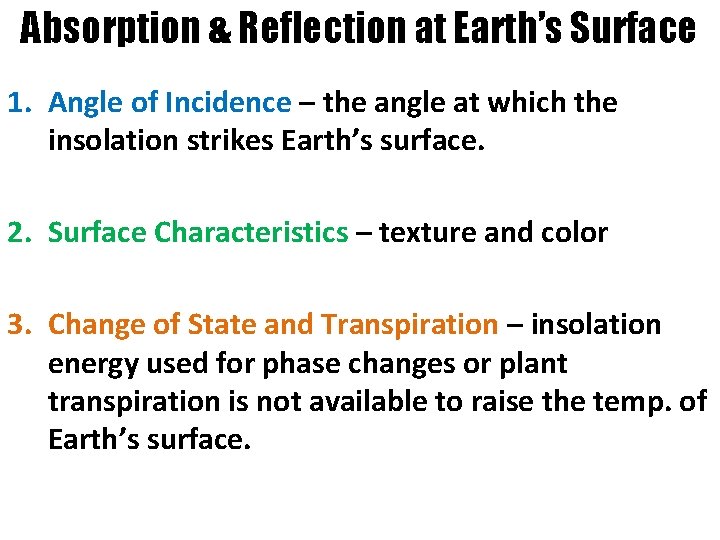 Absorption & Reflection at Earth's Surface

1. Angle of Incidence – the angle at which the insolation strikes Earth's surface.

2. Surface Characteristics – texture and color

3. Change of State and Transpiration – insolation energy used for phase changes or plant transpiration is not available to raise the temp. of Earth's surface.